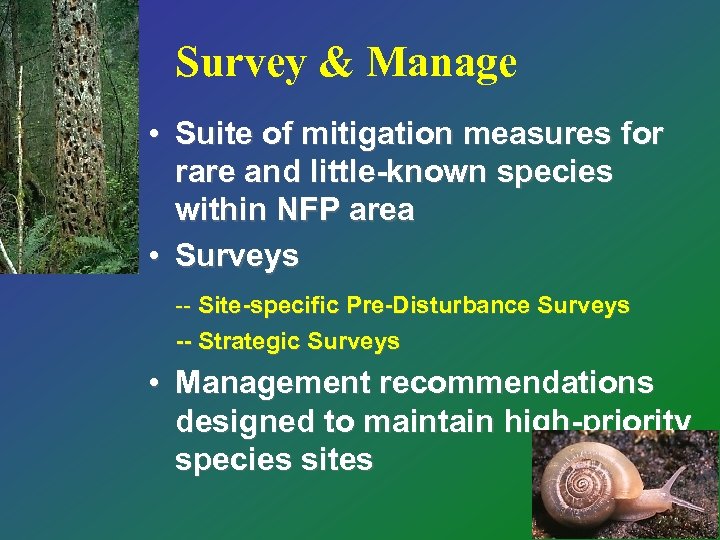 Survey & Manage

• Suite of mitigation measures for rare and little-known species within NFP area

• Surveys

-- Site-specific Pre-Disturbance Surveys

-- Strategic Surveys

• Management recommendations designed to maintain high-priority species sites